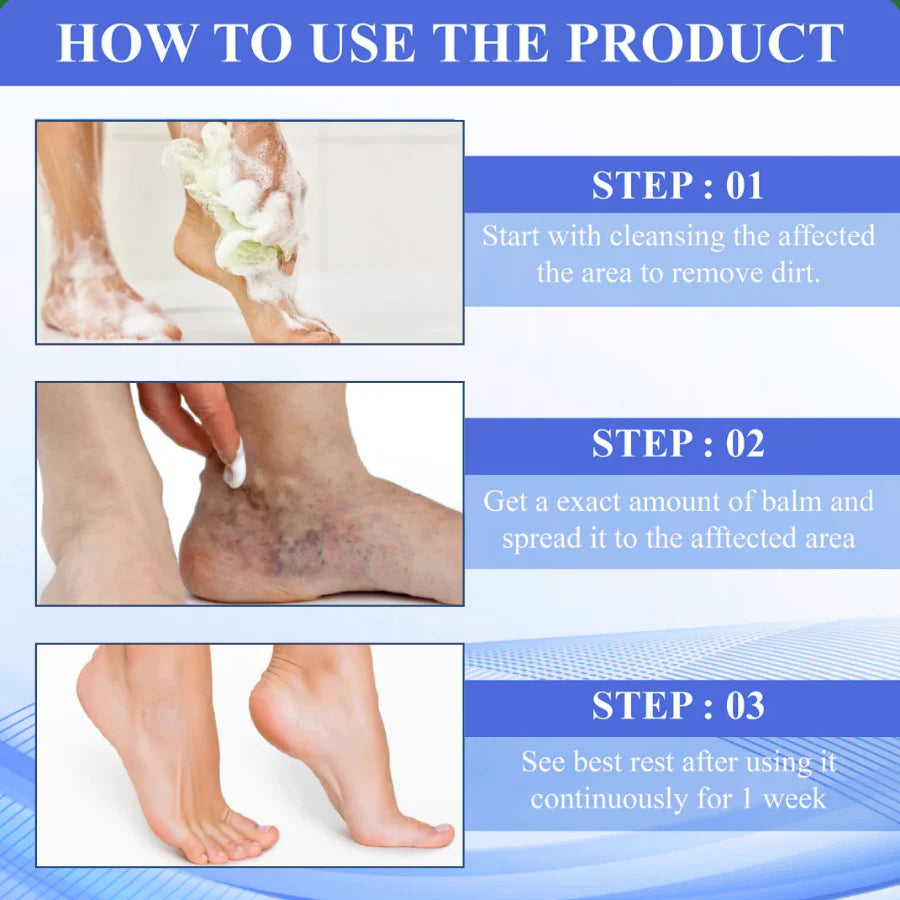 HOW TO USE THE PRODUCT

STEP : 01

Start with cleansing the affected the area to remove dirt.

STEP : 02

Get a exact amount of balm and spread it to the afftected area

STEP : 03

See best rest after using it continuously for 1 week